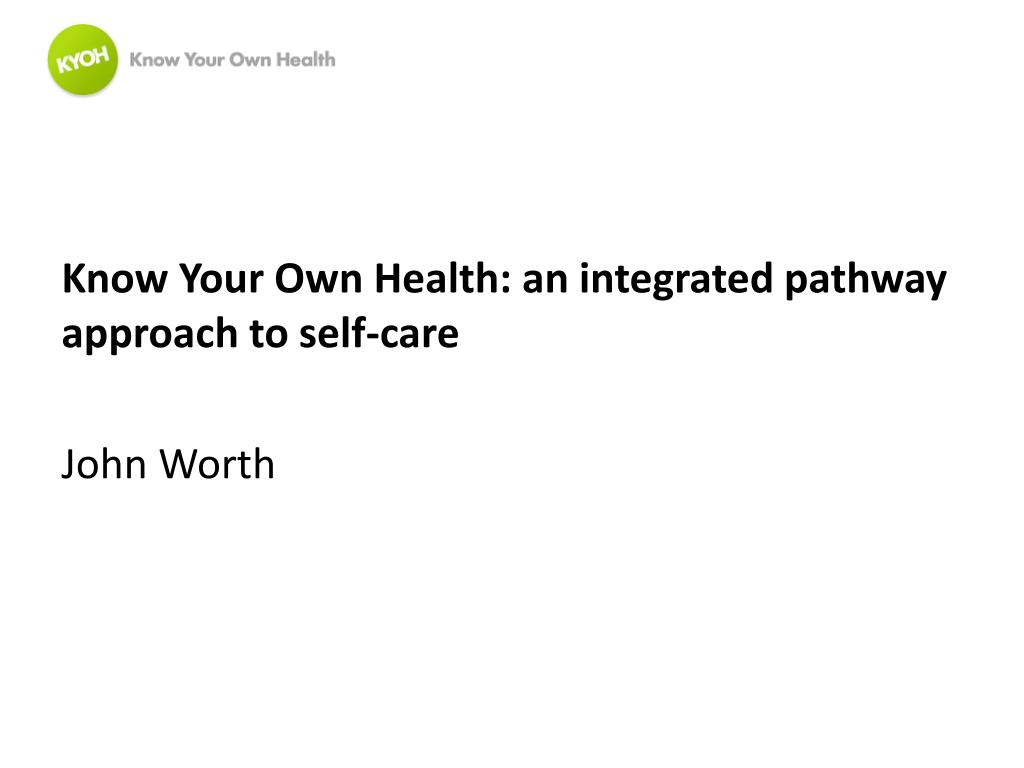 KYOH Know Your Own Health

Know Your Own Health: an integrated pathway approach to self-care

John Worth